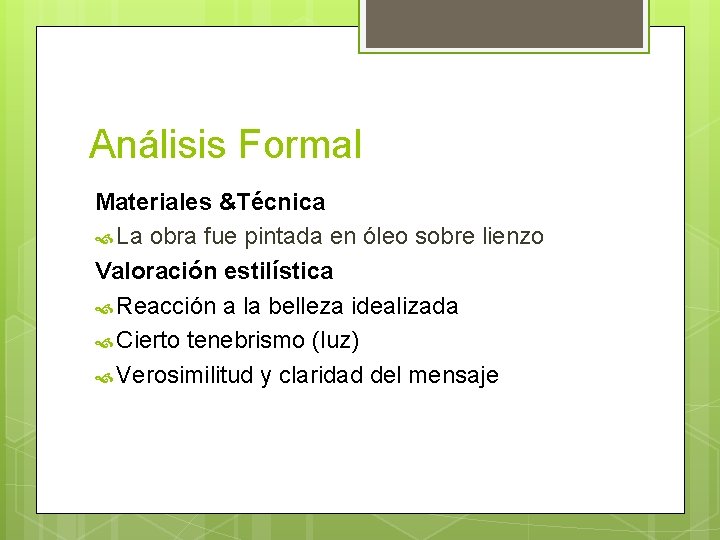 Análisis Formal

Materiales &Técnica

La obra fue pintada en óleo sobre lienzo

Valoración estilística

Reacción a la belleza idealizada

Cierto tenebrismo (luz)

Verosimilitud y claridad del mensaje